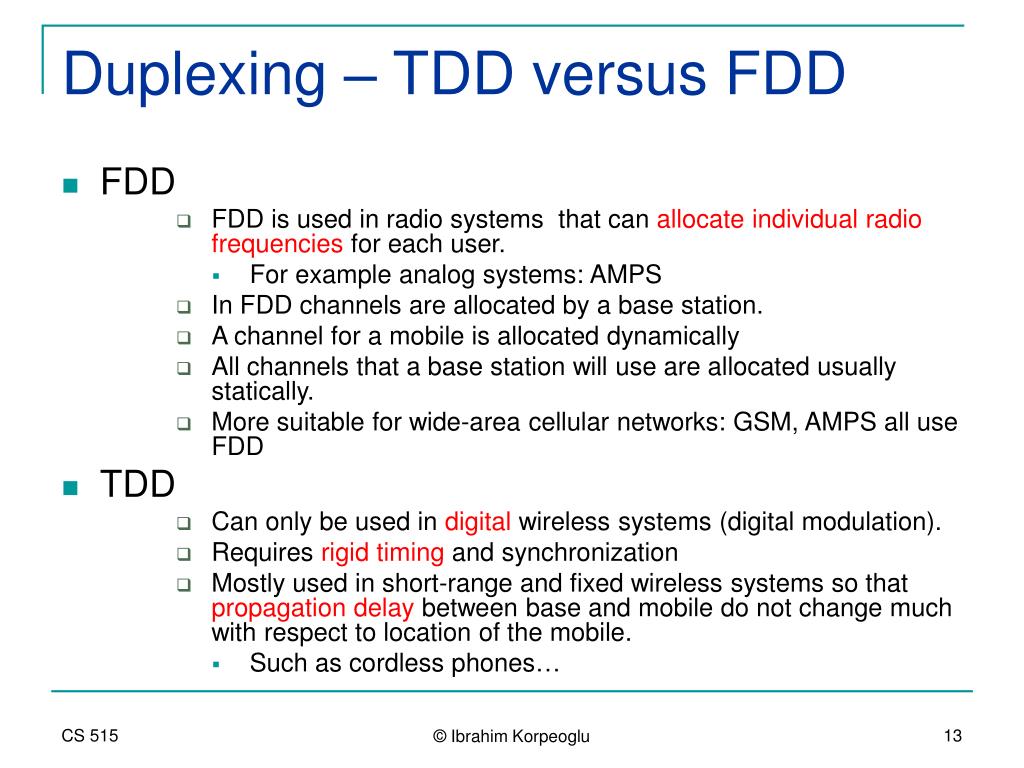 Duplexing – TDD versus FDD

FDD

FDD is used in radio systems that can allocate individual radio frequencies for each user.

For example analog systems: AMPS

In FDD channels are allocated by a base station.

A channel for a mobile is allocated dynamically

All channels that a base station will use are allocated usually statically.

More suitable for wide-area cellular networks: GSM, AMPS all use FDD

TDD

Can only be used in digital wireless systems (digital modulation).

Requires rigid timing and synchronization

Mostly used in short-range and fixed wireless systems so that propagation delay between base and mobile do not change much with respect to location of the mobile.

Such as cordless phones…

CS 515

© Ibrahim Korpeoglu

13